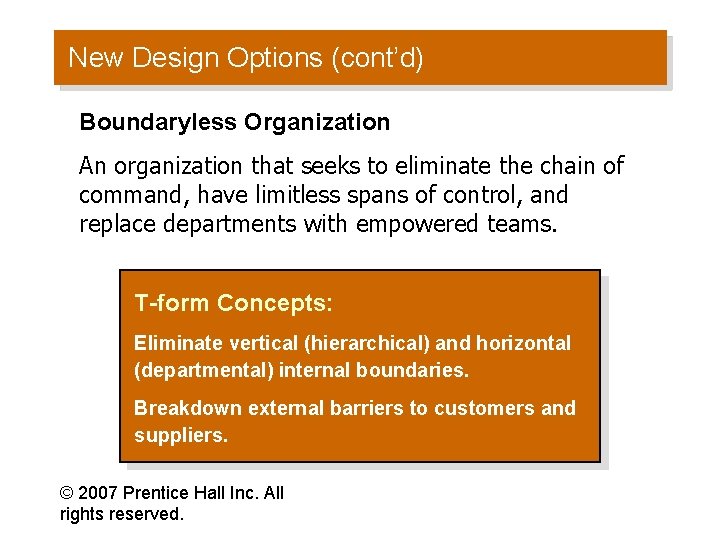 New Design Options (cont'd)

Boundaryless Organization

An organization that seeks to eliminate the chain of command, have limitless spans of control, and replace departments with empowered teams.

T-form Concepts:

Eliminate vertical (hierarchical) and horizontal (departmental) internal boundaries.

Breakdown external barriers to customers and suppliers.

© 2007 Prentice Hall Inc. All rights reserved.